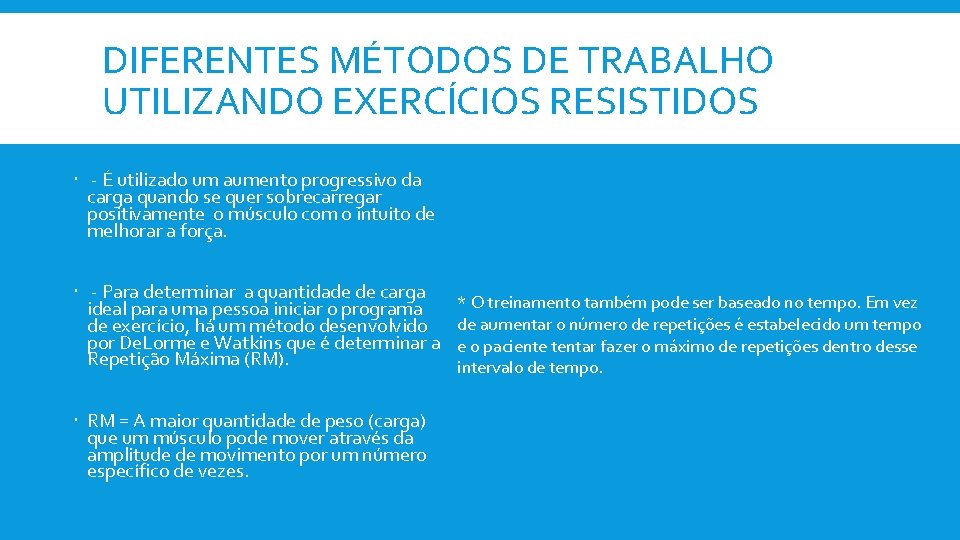 DIFERENTES MÉTODOS DE TRABALHO UTILIZANDO EXERCÍCIOS RESISTIDOS

- É utilizado um aumento progressivo da carga quando se quer sobrecarregar positivamente o músculo com o intuito de melhorar a força.

- Para determinar a quantidade de carga ideal para uma pessoa iniciar o programa de exercício, há um método desenvolvido por DeLorme e Watkins que é determinar a Repetição Máxima (RM).

RM = A maior quantidade de peso (carga) que um músculo pode mover através da amplitude de movimento por um número específico de vezes.

* O treinamento também pode ser baseado no tempo. Em vez de aumentar o número de repetições é estabelecido um tempo e o paciente tentar fazer o máximo de repetições dentro desse intervalo de tempo.